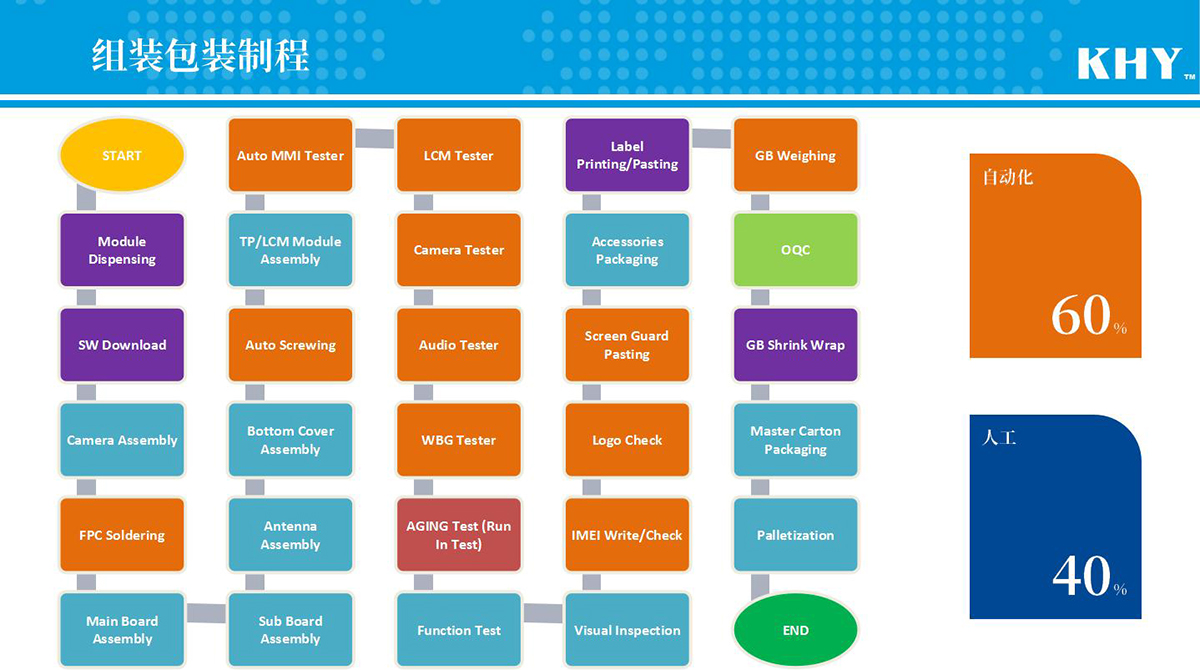 组装包装制程

KHY™

START

Module Dispensing

SW Download

Camera Assembly

FPC Soldering

Main Board Assembly

Sub Board Assembly

Antenna Assembly

Bottom Cover Assembly

Auto Screwing

TP/LCM Module Assembly

Auto MMI Tester

LCM Tester

Camera Tester

Audio Tester

WBG Tester

AGING Test (Run In Test)

Function Test

Visual Inspection

IMEI Write/Check

Logo Check

Screen Guard Pasting

Accessories Packaging

Label Printing/Pasting

GB Weighing

OQC

GB Shrink Wrap

Master Carton Packaging

Palletization

END

自动化

60%

人工

40%